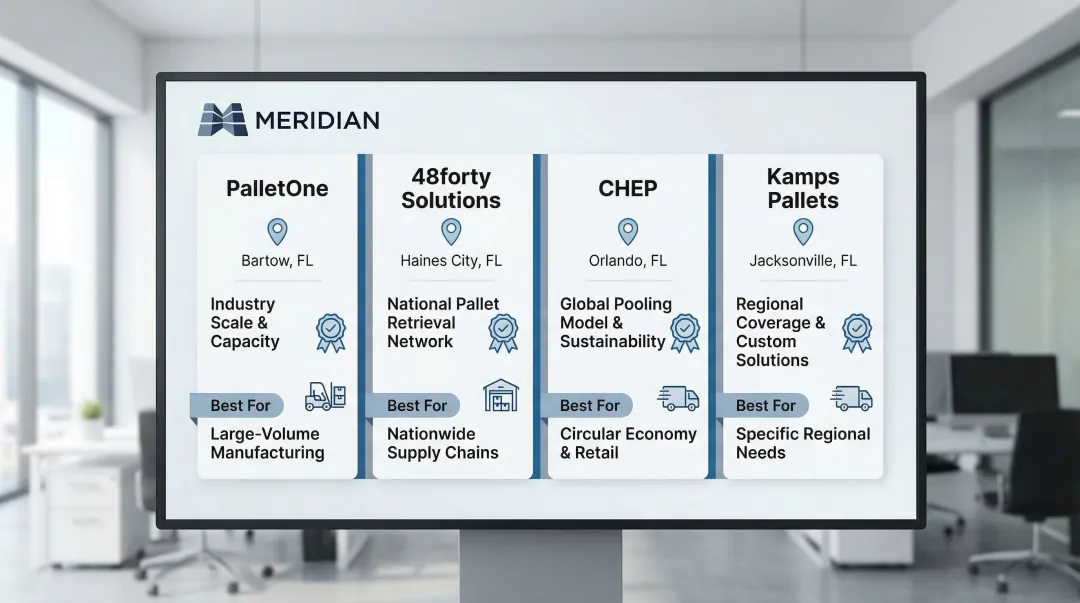 MERIDIAN

PalletOne

Bartow, FL

Industry Scale & Capacity

Best For

Large-Volume Manufacturing

48forty Solutions

Haines City, FL

National Pallet Retrieval Network

Best For

Nationwide Supply Chains

CHEP

Orlando, FL

Global Pooling Model & Sustainability

Best For

Circular Economy & Retail

Kamps Pallets

Jacksonville, FL

Regional Coverage & Custom Solutions

Best For

Specific Regional Needs